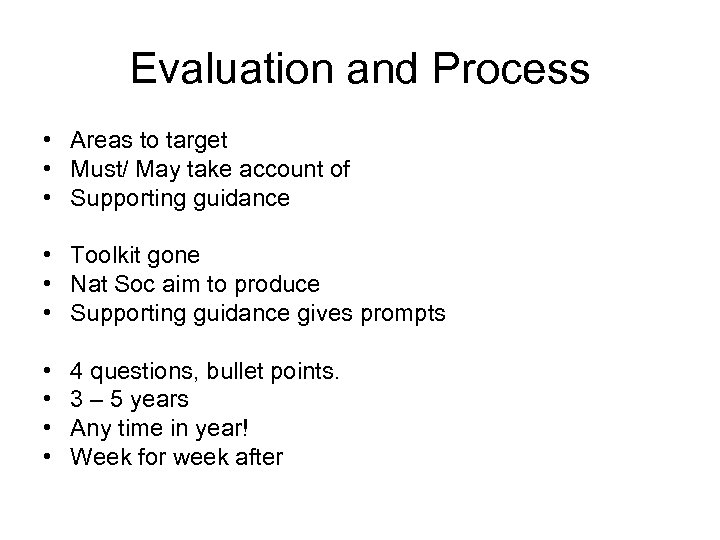 Evaluation and Process

• Areas to target
• Must/ May take account of
• Supporting guidance

• Toolkit gone
• Nat Soc aim to produce
• Supporting guidance gives prompts

• 4 questions, bullet points.
• 3 – 5 years
• Any time in year!
• Week for week after